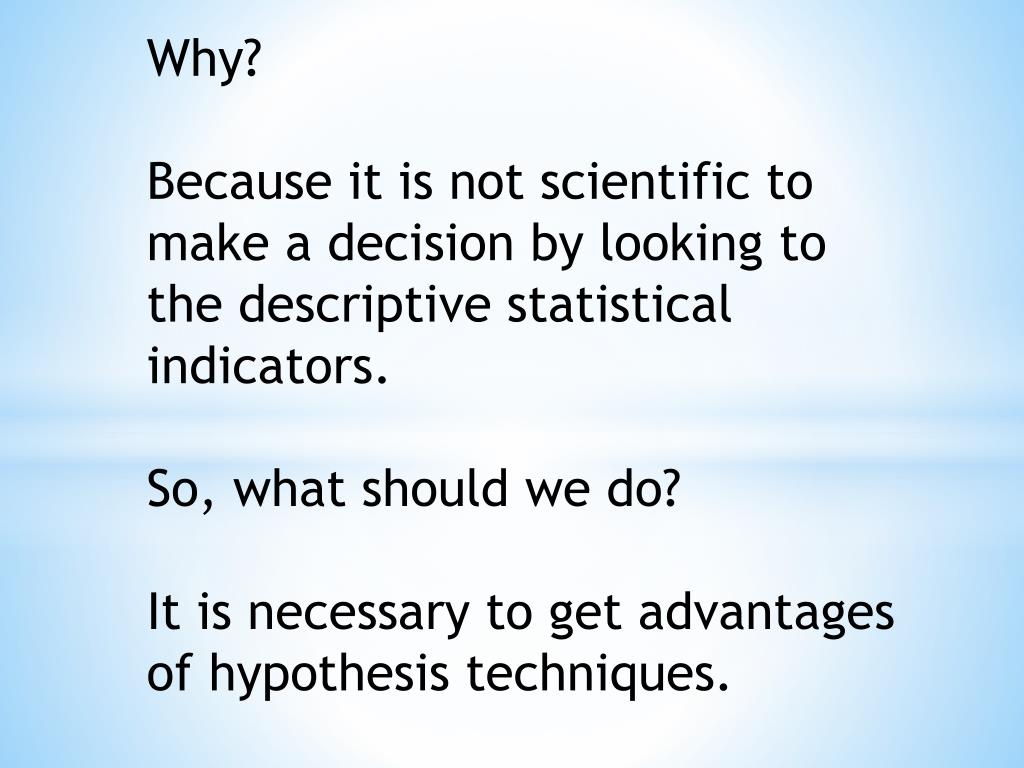 Why?

Because it is not scientific to make a decision by looking to the descriptive statistical indicators.

So, what should we do?

It is necessary to get advantages of hypothesis techniques.